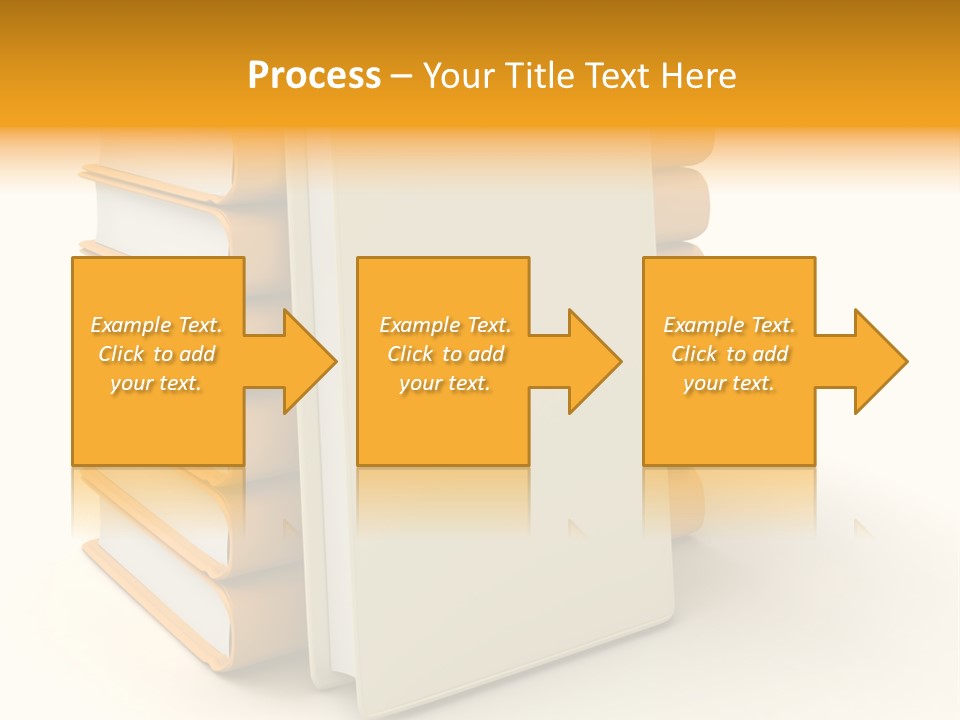 Process – Your Title Text Here

Example Text. Click to add your text.

Example Text. Click to add your text.

Example Text. Click to add your text.